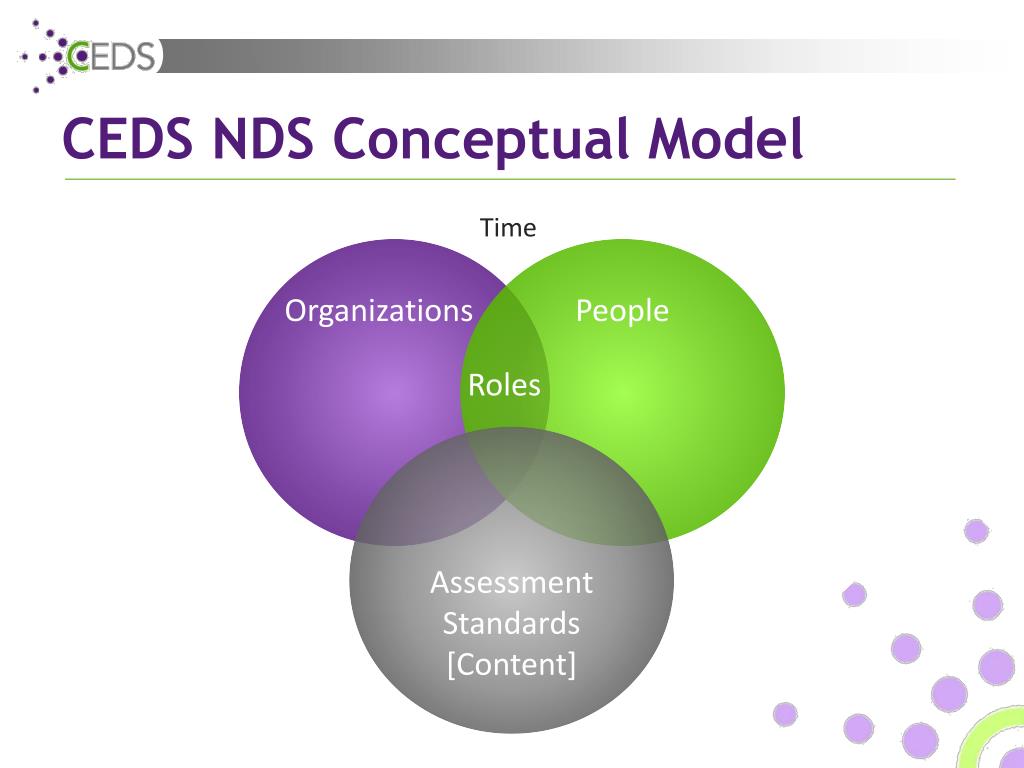 CEDS

CEDS NDS Conceptual Model

Time

Organizations

People

Roles

Assessment
Standards
[Content]